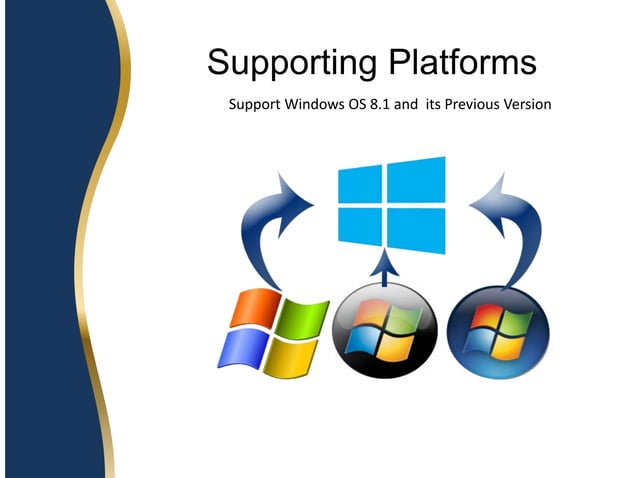 Supporting Platforms

Support Windows OS 8.1 and its Previous Version